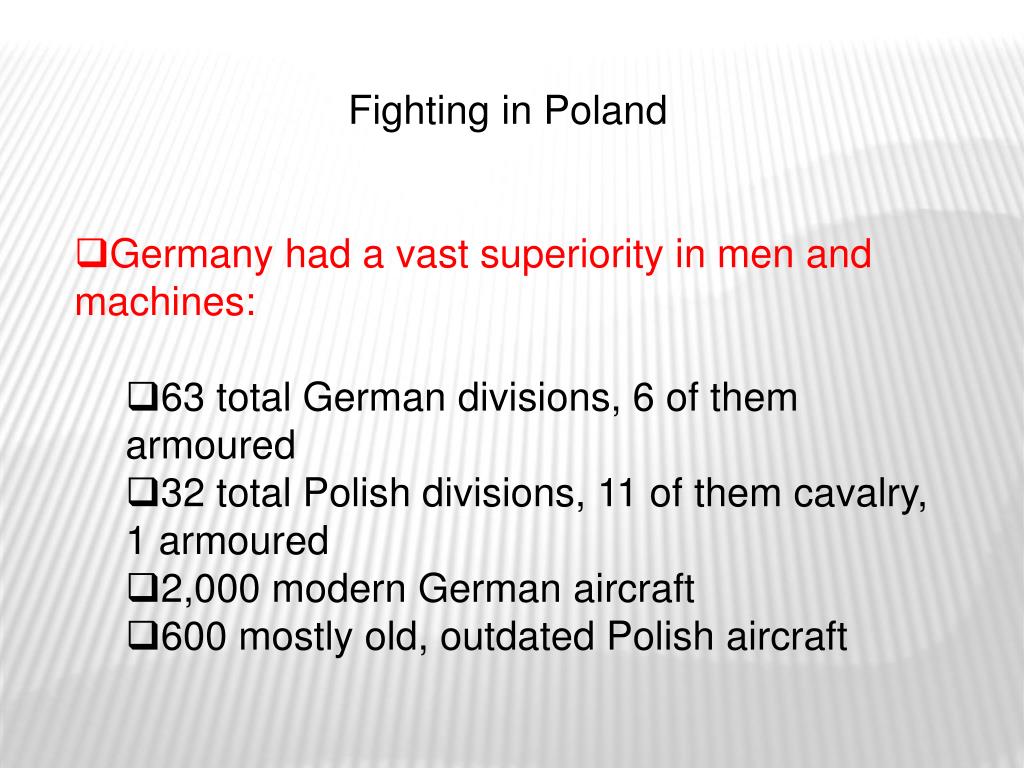 Fighting in Poland

❑Germany had a vast superiority in men and machines:

❑63 total German divisions, 6 of them armoured
❑32 total Polish divisions, 11 of them cavalry, 1 armoured
❑2,000 modern German aircraft
❑600 mostly old, outdated Polish aircraft